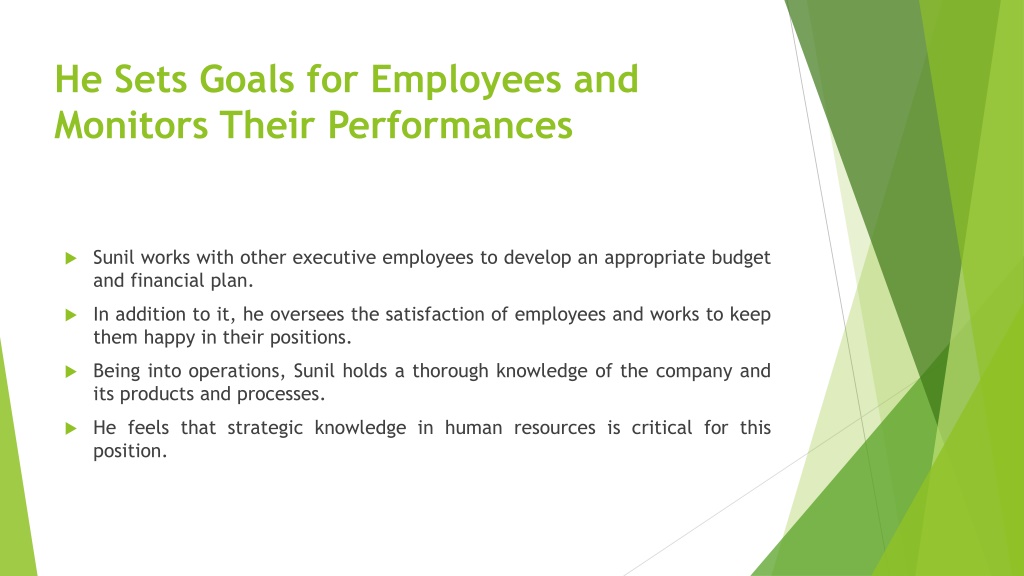 He Sets Goals for Employees and Monitors Their Performances

Sunil works with other executive employees to develop an appropriate budget and financial plan.

In addition to it, he oversees the satisfaction of employees and works to keep them happy in their positions.

Being into operations, Sunil holds a thorough knowledge of the company and its products and processes.

He feels that strategic knowledge in human resources is critical for this position.